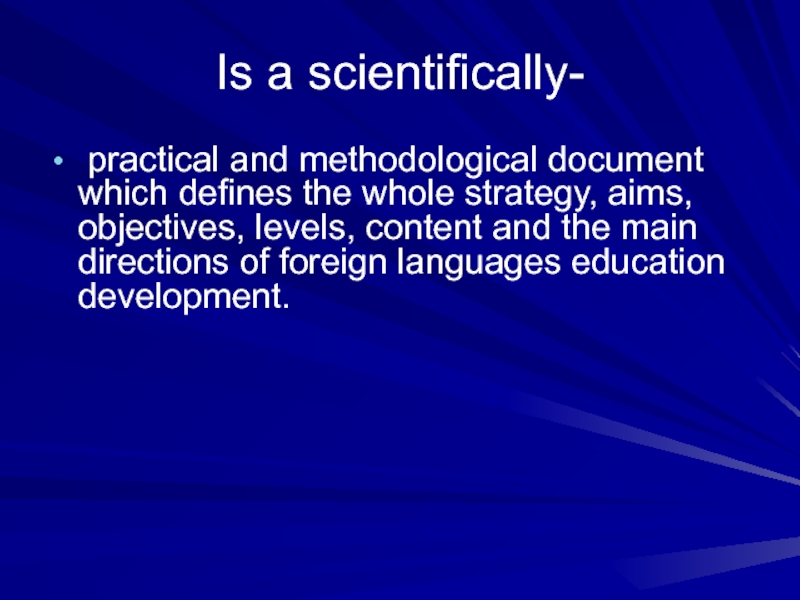 Is a scientifically-

• practical and methodological document which defines the whole strategy, aims, objectives, levels, content and the main directions of foreign languages education development.